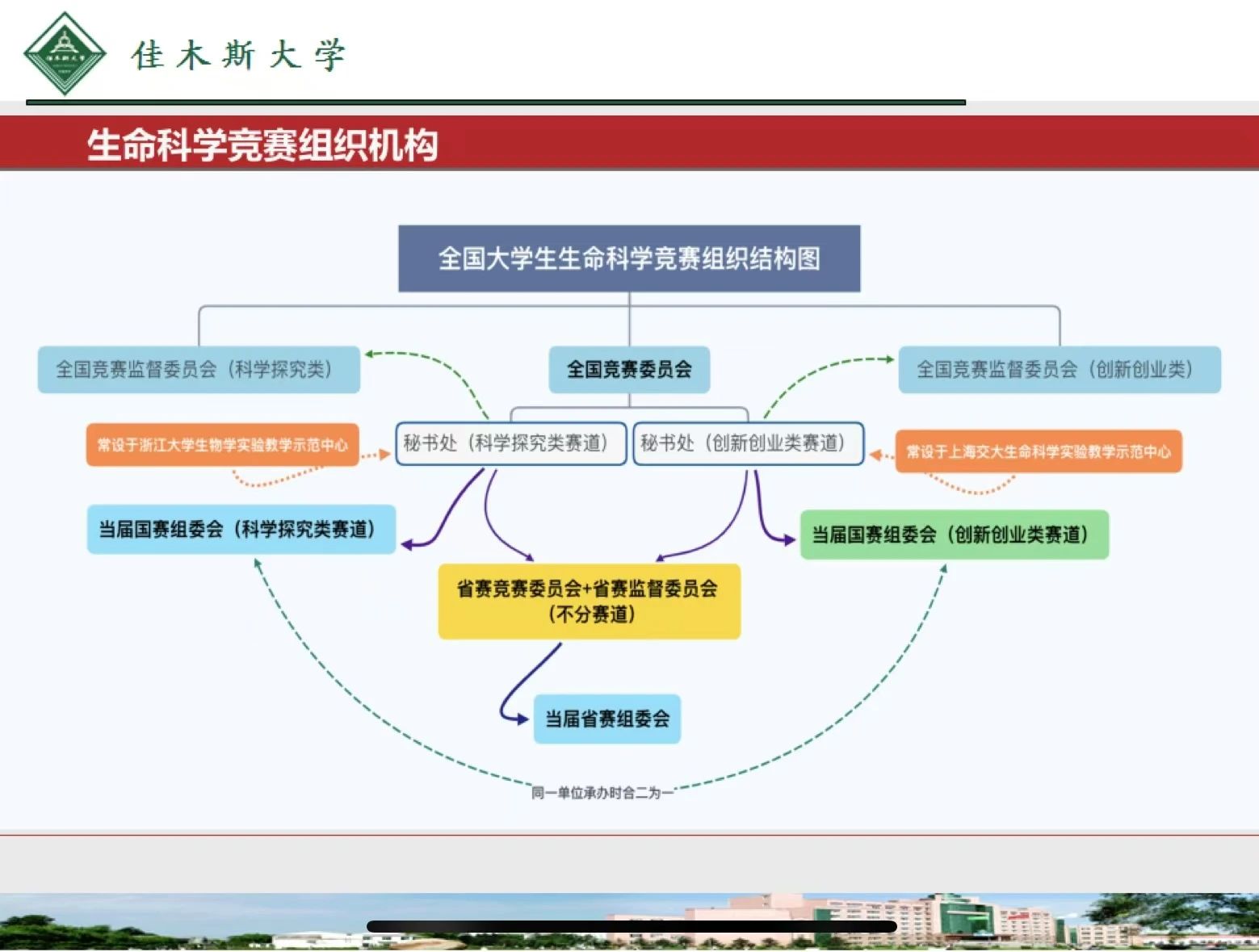 佳木斯大学

生命科学竞赛组织机构

全国大学生生命科学竞赛组织结构图

全国竞赛监督委员会（科学探究类）

全国竞赛委员会

全国竞赛监督委员会（创新创业类）

常设于浙江大学生物学实验教学示范中心

秘书处（科学探究类赛道）

秘书处（创新创业类赛道）

常设于上海交大生命科学实验教学示范中心

当届国赛组委会（科学探究类赛道）

当届国赛组委会（创新创业类赛道）

省赛竞赛委员会+省赛监督委员会（不分赛道）

当届省赛组委会

同一单位承办时合二为一